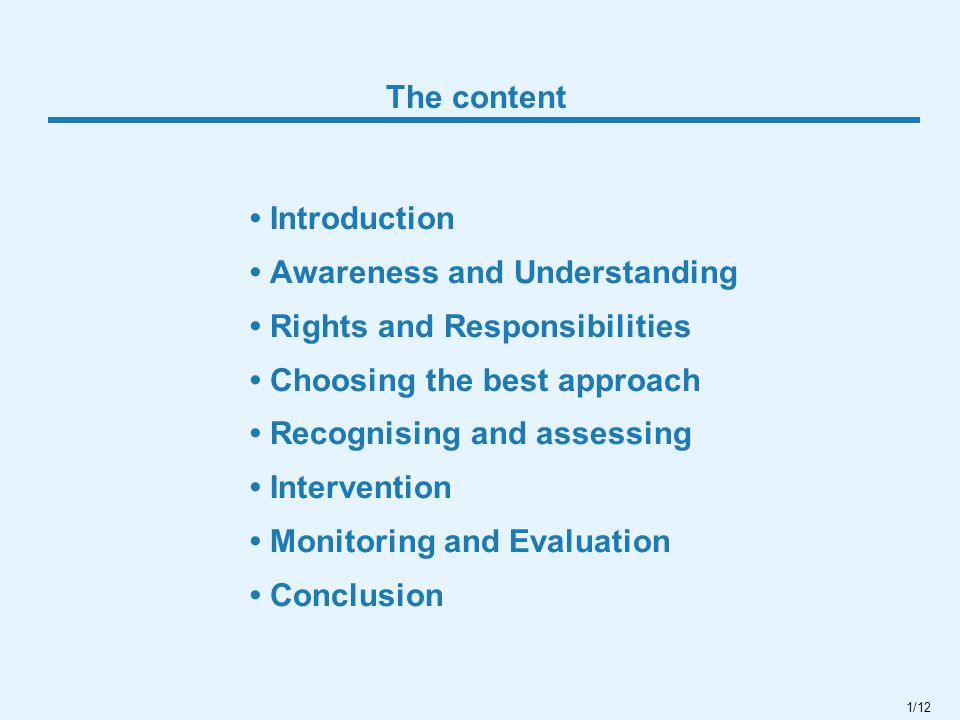 The content

• Introduction
• Awareness and Understanding
• Rights and Responsibilities
• Choosing the best approach
• Recognising and assessing
• Intervention
• Monitoring and Evaluation
• Conclusion

1/12